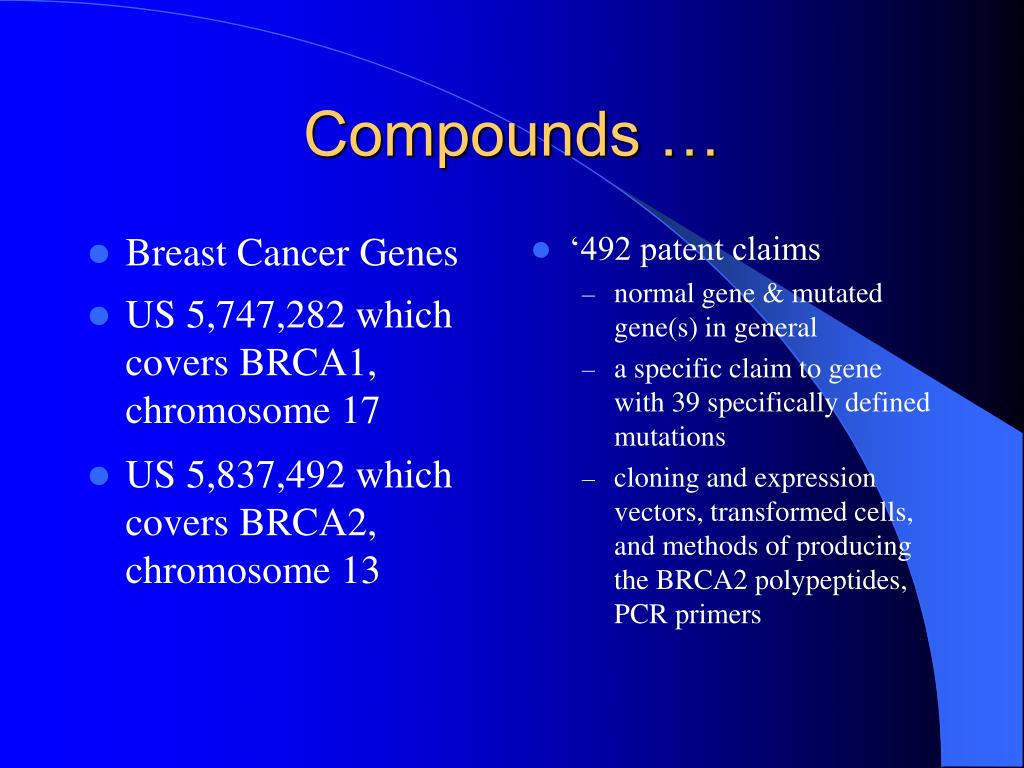 Compounds …

- Breast Cancer Genes
- US 5,747,282 which covers BRCA1, chromosome 17
- US 5,837,492 which covers BRCA2, chromosome 13

- ‘492 patent claims
  – normal gene & mutated gene(s) in general
  – a specific claim to gene with 39 specifically defined mutations
  – cloning and expression vectors, transformed cells, and methods of producing the BRCA2 polypeptides, PCR primers